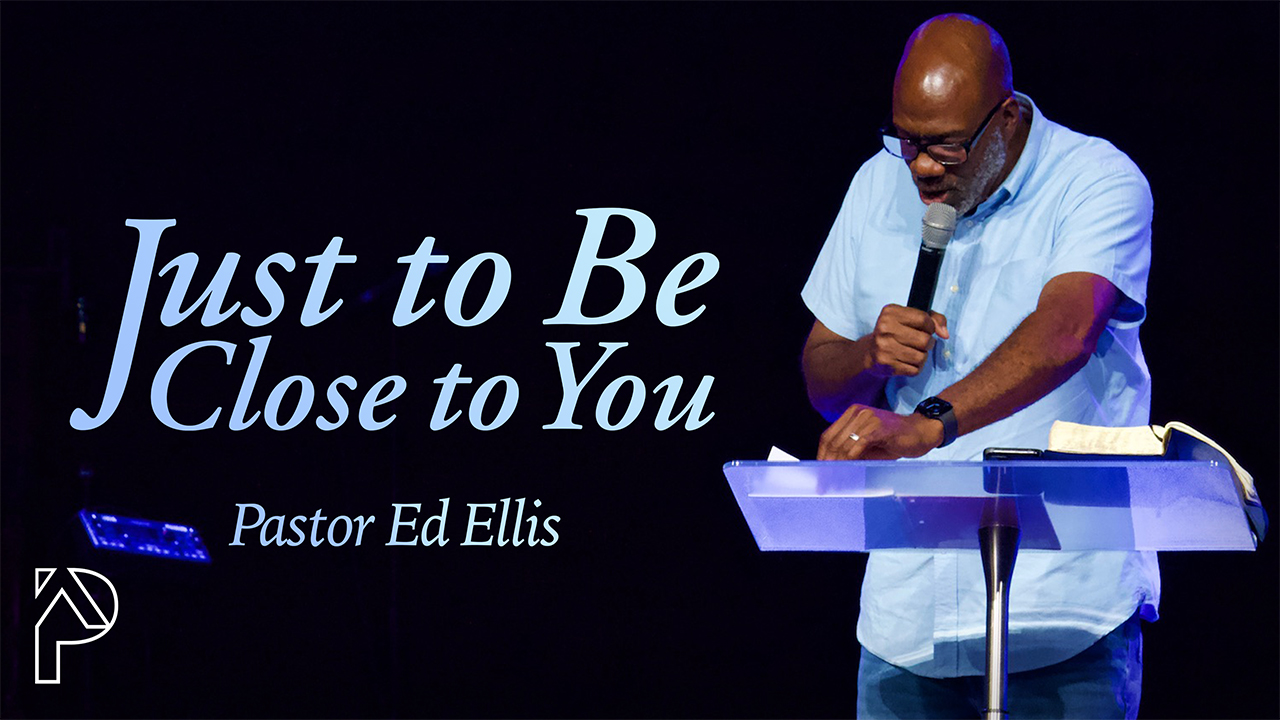 Just to Be Close to You

Pastor Ed Ellis